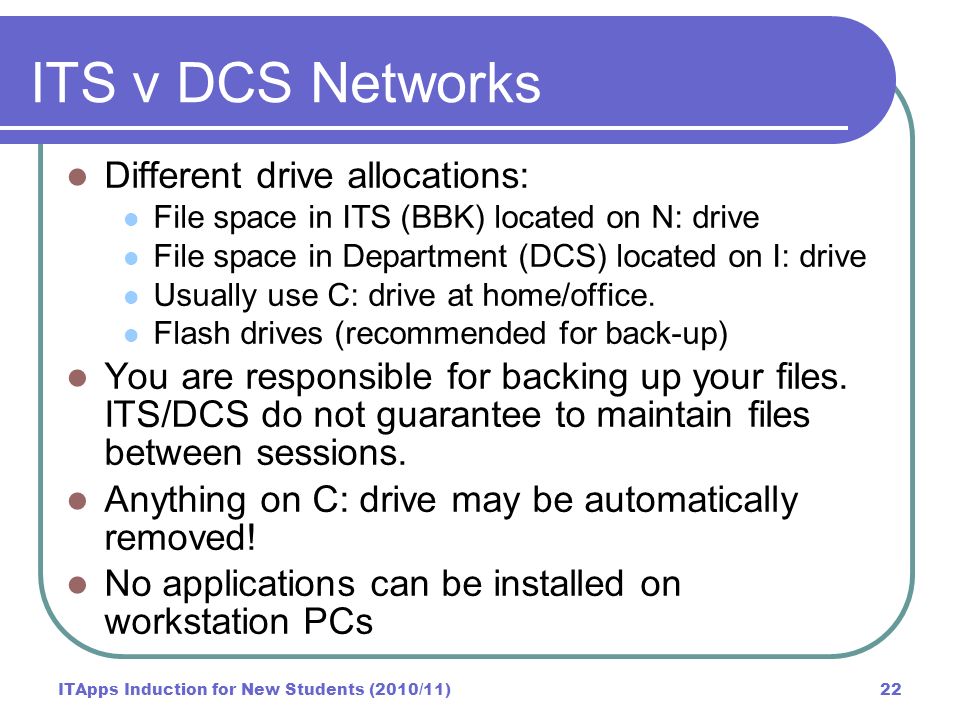 ITS v DCS Networks

- Different drive allocations:
  - File space in ITS (BBK) located on N: drive
  - File space in Department (DCS) located on I: drive
  - Usually use C: drive at home/office.
  - Flash drives (recommended for back-up)
- You are responsible for backing up your files. ITS/DCS do not guarantee to maintain files between sessions.
- Anything on C: drive may be automatically removed!
- No applications can be installed on workstation PCs

ITApps Induction for New Students (2010/11)

22